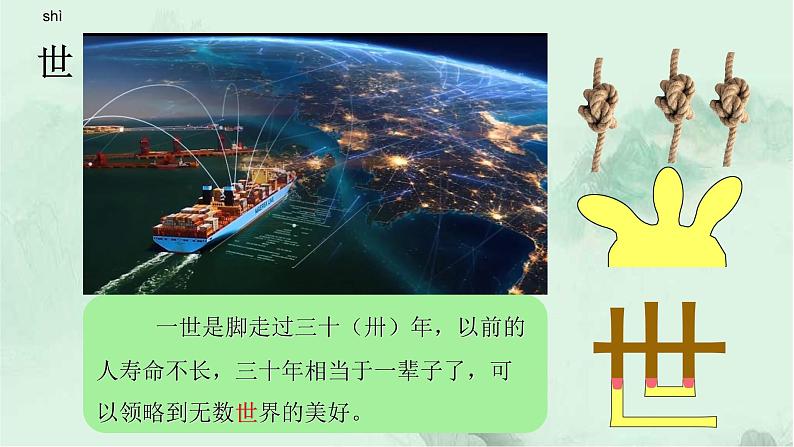 shì
世

一世是脚走过三十（卅）年，以前的人寿命不长，三十年相当于一辈子了，可以领略到无数世界的美好。

世